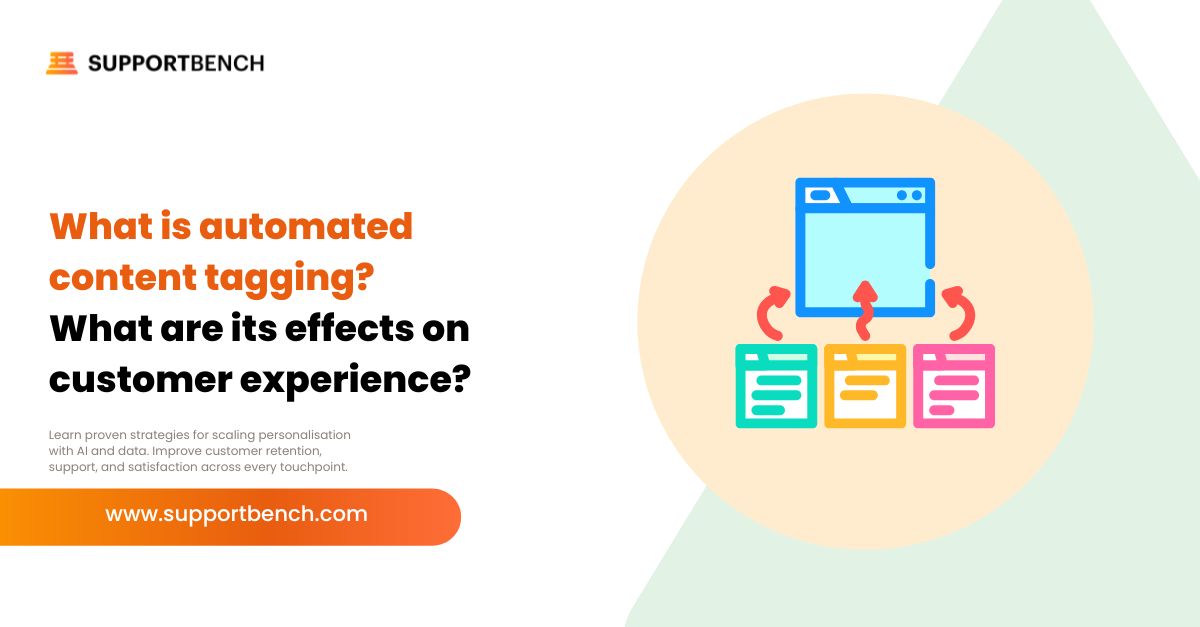 SUPPORTBENCH

What is automated content tagging? What are its effects on customer experience?

Learn proven strategies for scaling personalisation with AI and data. Improve customer retention, support, and satisfaction across every touchpoint.

www.supportbench.com